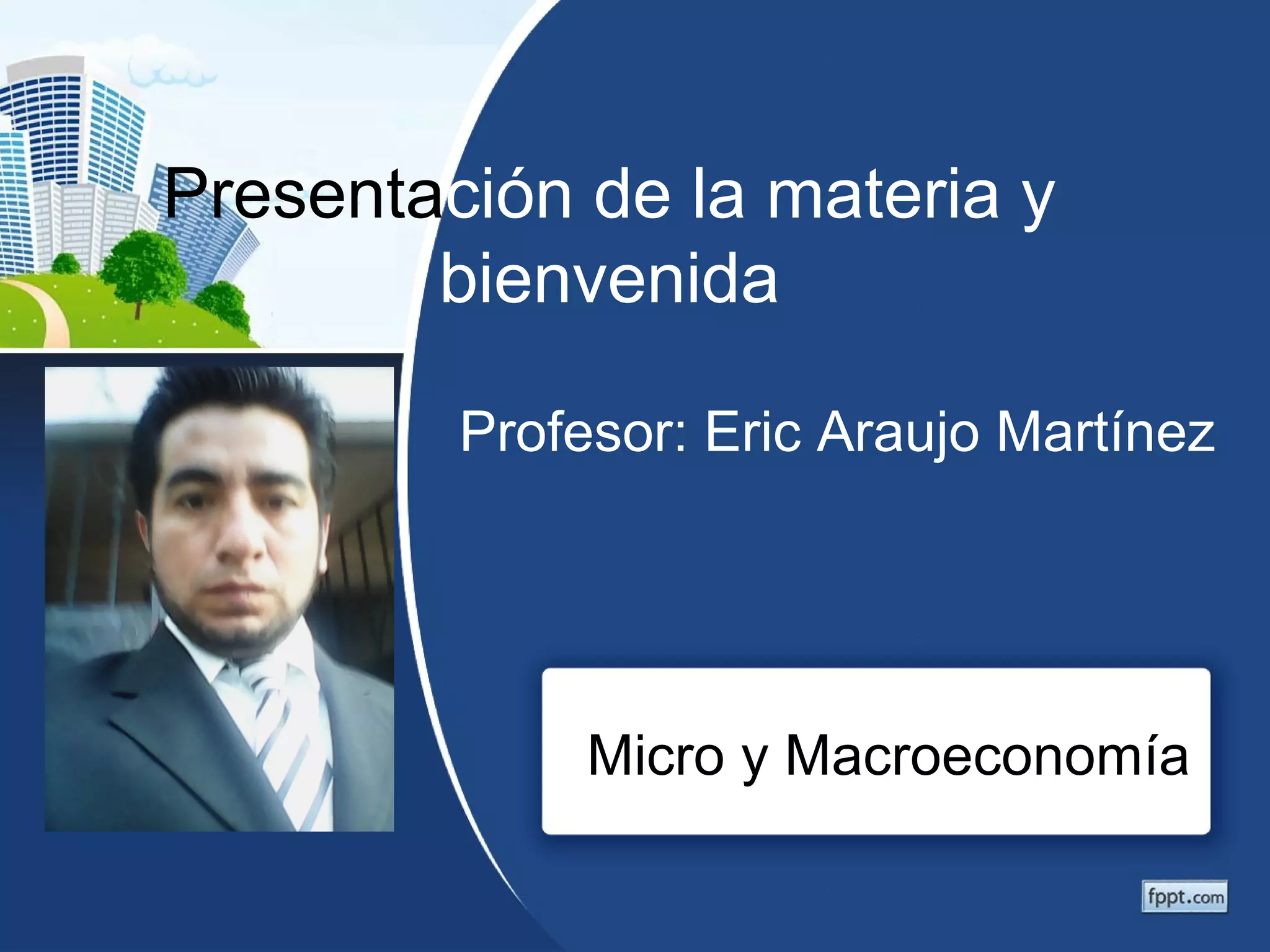 Presentación de la materia y bienvenida

Profesor: Eric Araujo Martínez

Micro y Macroeconomía

fppt.com